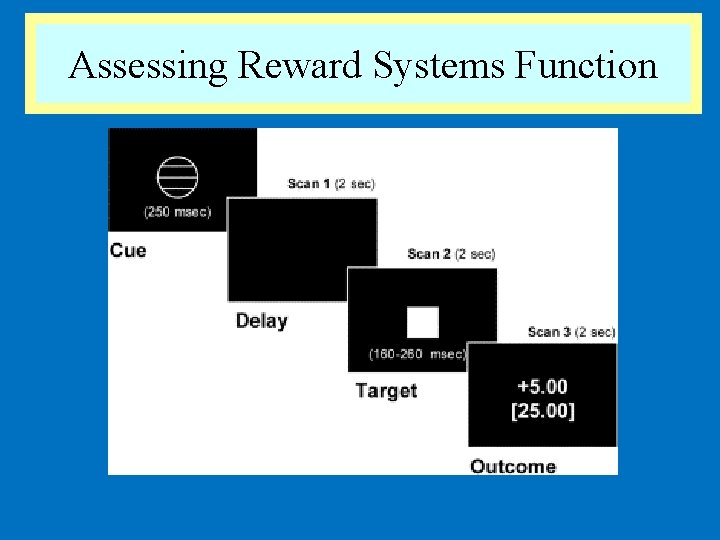 Assessing Reward Systems Function

(250 msec)

Cue

Scan 1 (2 sec)

Delay

Scan 2 (2 sec)

(160-260 msec)

Target

Scan 3 (2 sec)

+5.00
[25.00]

Outcome